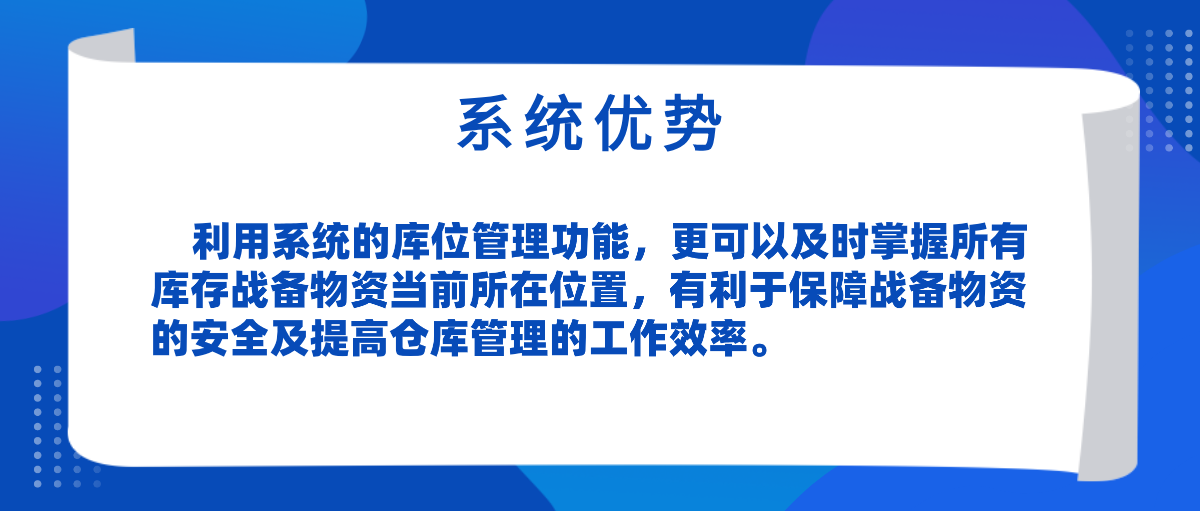 系统优势

利用系统的库位管理功能，更可以及时掌握所有库存战备物资当前所在位置，有利于保障战备物资的安全及提高仓库管理的工作效率。